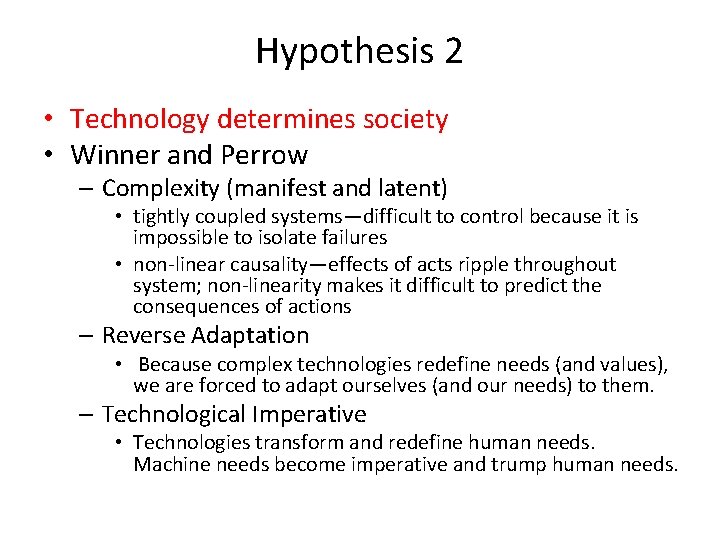 Hypothesis 2

• Technology determines society
• Winner and Perrow
– Complexity (manifest and latent)
• tightly coupled systems—difficult to control because it is impossible to isolate failures
• non-linear causality—effects of acts ripple throughout system; non-linearity makes it difficult to predict the consequences of actions
– Reverse Adaptation
• Because complex technologies redefine needs (and values), we are forced to adapt ourselves (and our needs) to them.
– Technological Imperative
• Technologies transform and redefine human needs. Machine needs become imperative and trump human needs.